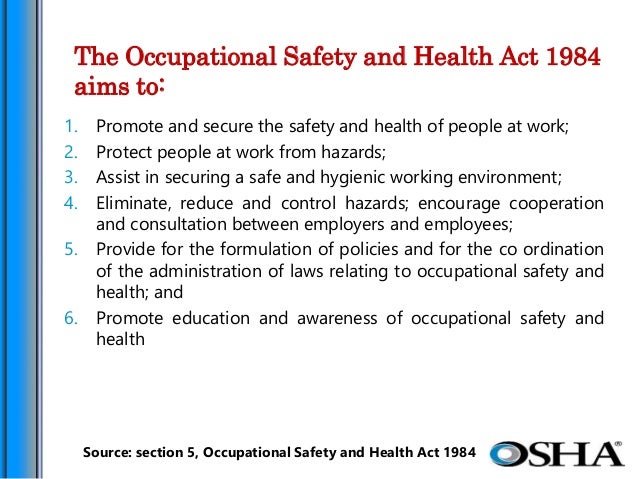 The Occupational Safety and Health Act 1984 aims to:

1. Promote and secure the safety and health of people at work;
2. Protect people at work from hazards;
3. Assist in securing a safe and hygienic working environment;
4. Eliminate, reduce and control hazards; encourage cooperation and consultation between employers and employees;
5. Provide for the formulation of policies and for the co ordination of the administration of laws relating to occupational safety and health; and
6. Promote education and awareness of occupational safety and health

Source: section 5, Occupational Safety and Health Act 1984

OSHA®